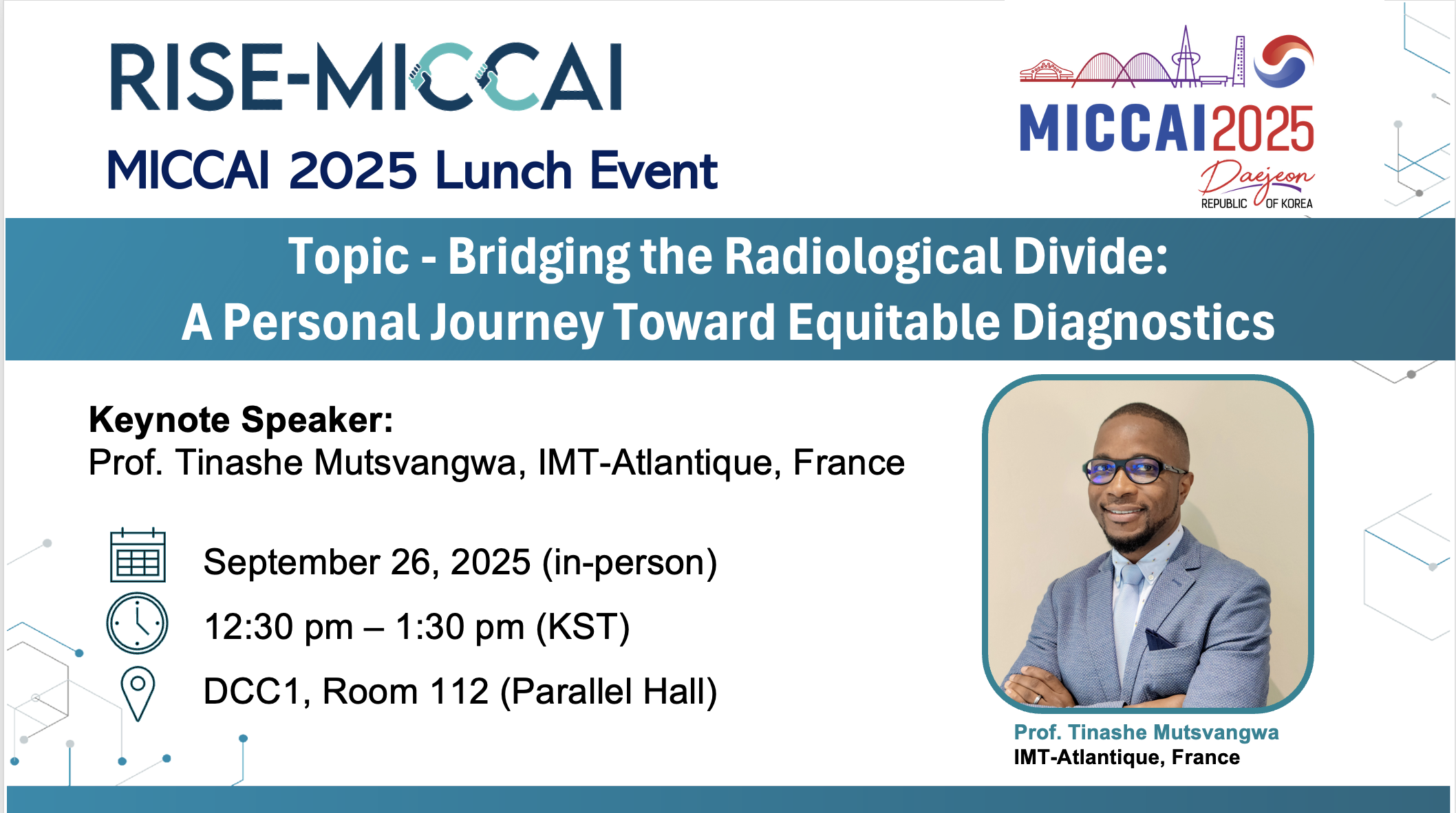 RISE-MICCAI
MICCAI 2025 Lunch Event

MICCAI2025
Daejeon
REPUBLIC OF KOREA

Topic - Bridging the Radiological Divide:
A Personal Journey Toward Equitable Diagnostics

Keynote Speaker:
Prof. Tinashe Mutsvangwa, IMT-Atlantique, France

September 26, 2025 (in-person)

12:30 pm – 1:30 pm (KST)

DCC1, Room 112 (Parallel Hall)

Prof. Tinashe Mutsvangwa
IMT-Atlantique, France